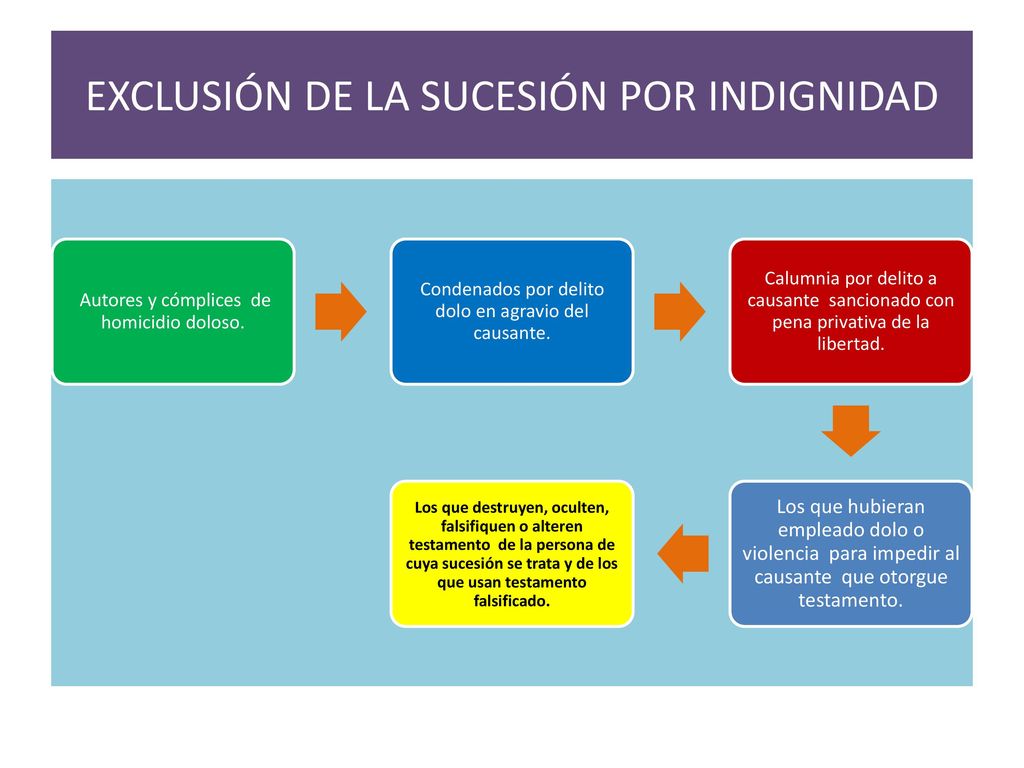 EXCLUSIÓN DE LA SUCESIÓN POR INDIGNIDAD

Autores y cómplices de homicidio doloso.

Condenados por delito dolo en agravio del causante.

Calumnia por delito a causante sancionado con pena privativa de la libertad.

Los que hubieran empleado dolo o violencia para impedir al causante que otorgue testamento.

Los que destruyen, oculten, falsifiquen o alteren testamento de la persona de cuya sucesión se trata y de los que usan testamento falsificado.